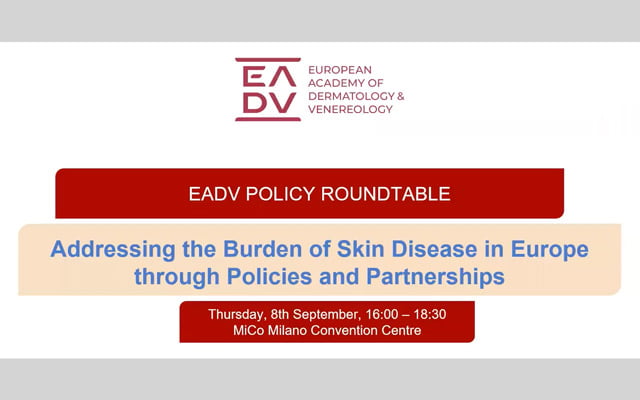 EADV

EUROPEAN ACADEMY OF DERMATOLOGY & VENEREOLOGY

EADV POLICY ROUNDTABLE

Addressing the Burden of Skin Disease in Europe through Policies and Partnerships

Thursday, 8th September, 16:00 – 18:30
MiCo Milano Convention Centre